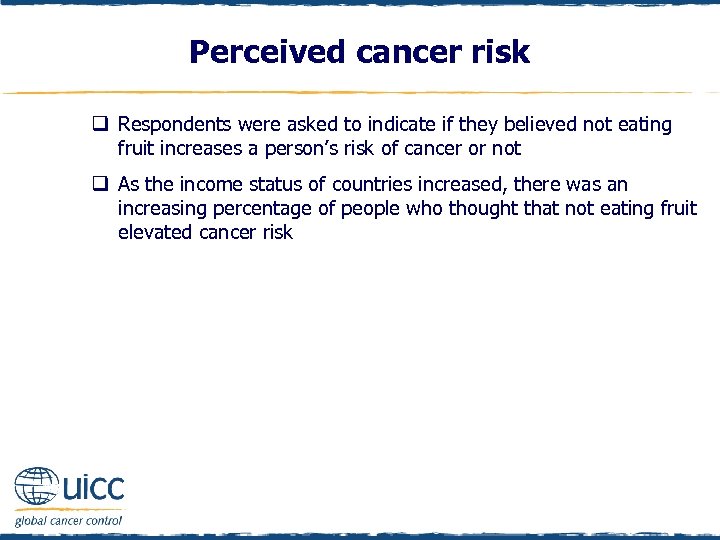 Perceived cancer risk

❑ Respondents were asked to indicate if they believed not eating fruit increases a person's risk of cancer or not

❑ As the income status of countries increased, there was an increasing percentage of people who thought that not eating fruit elevated cancer risk

uicc
global cancer control